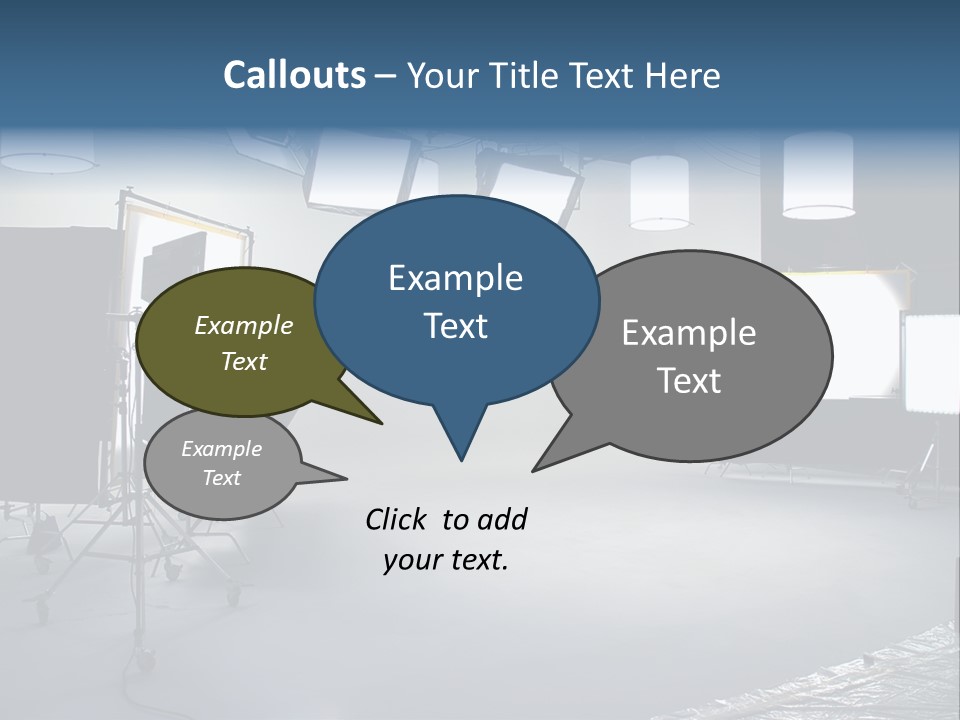 Callouts – Your Title Text Here

Example Text

Example Text

Example Text

Example Text

Click to add your text.